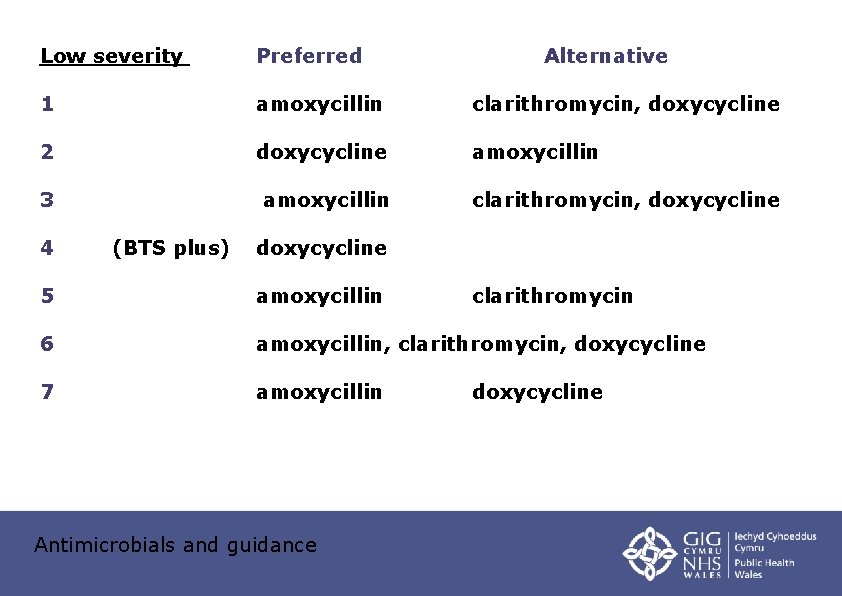 | Low severity | | Preferred | Alternative |
|---|---|---|---|
| 1 | | amoxycillin | clarithromycin, doxycycline |
| 2 | | doxycycline | amoxycillin |
| 3 | | amoxycillin | clarithromycin, doxycycline |
| 4 | (BTS plus) | doxycycline | |
| 5 | | amoxycillin | clarithromycin |
| 6 | | amoxycillin, clarithromycin, doxycycline | |
| 7 | | amoxycillin | doxycycline |

Antimicrobials and guidance

GIG CYMRU NHS WALES | Iechyd Cyhoeddus Cymru Public Health Wales